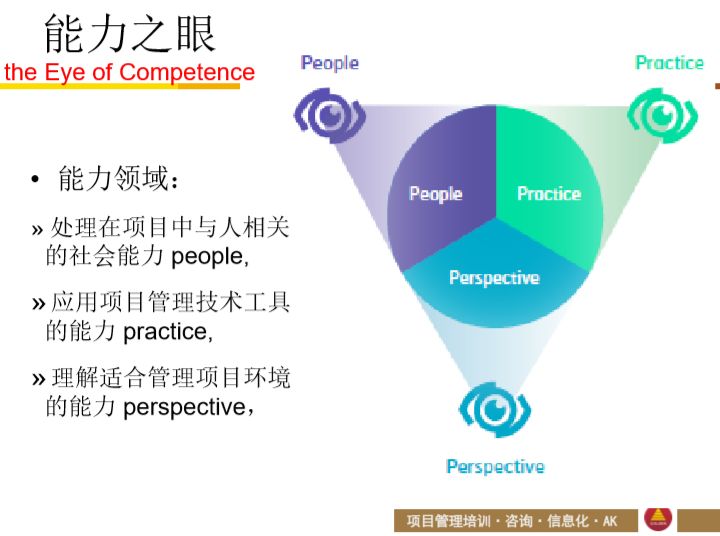 能力之眼
the Eye of Competence

• 能力领域：

» 处理在项目中与人相关的社会能力 people,

» 应用项目管理技术工具的能力 practice,

» 理解适合管理项目环境的能力 perspective，

People

Practice

People

Practice

Perspective

Perspective

项目管理培训 · 咨询 · 信息化 · AK